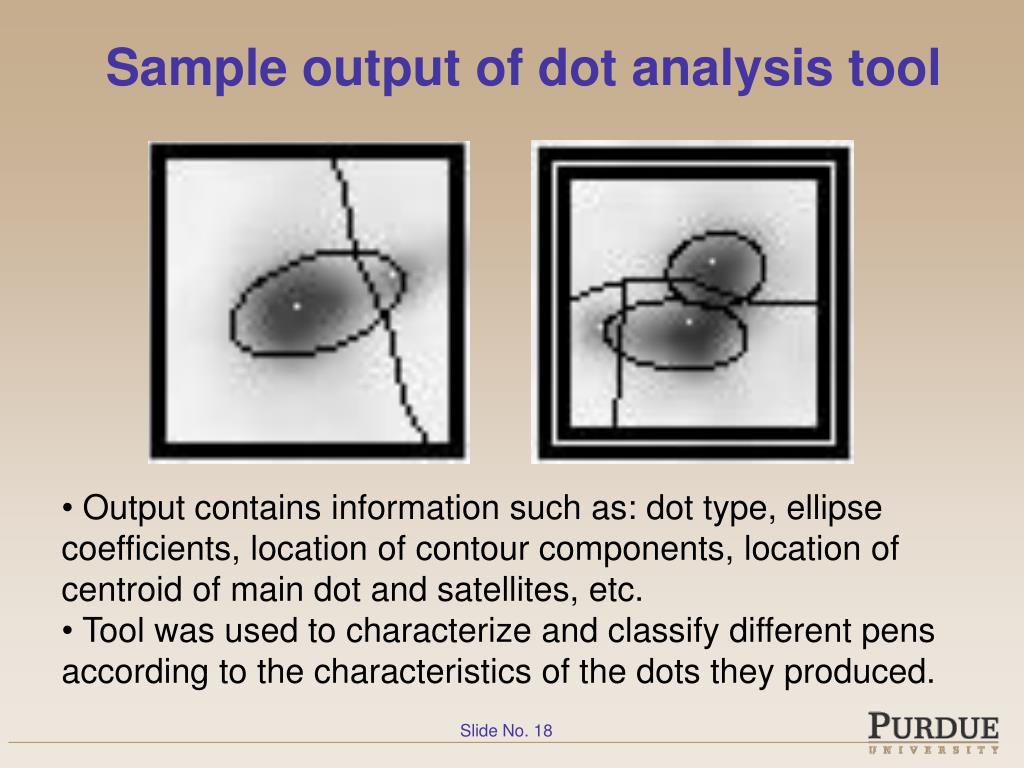 Sample output of dot analysis tool

• Output contains information such as: dot type, ellipse coefficients, location of contour components, location of centroid of main dot and satellites, etc.
• Tool was used to characterize and classify different pens according to the characteristics of the dots they produced.

Slide No. 18

PURDUE
UNIVERSITY